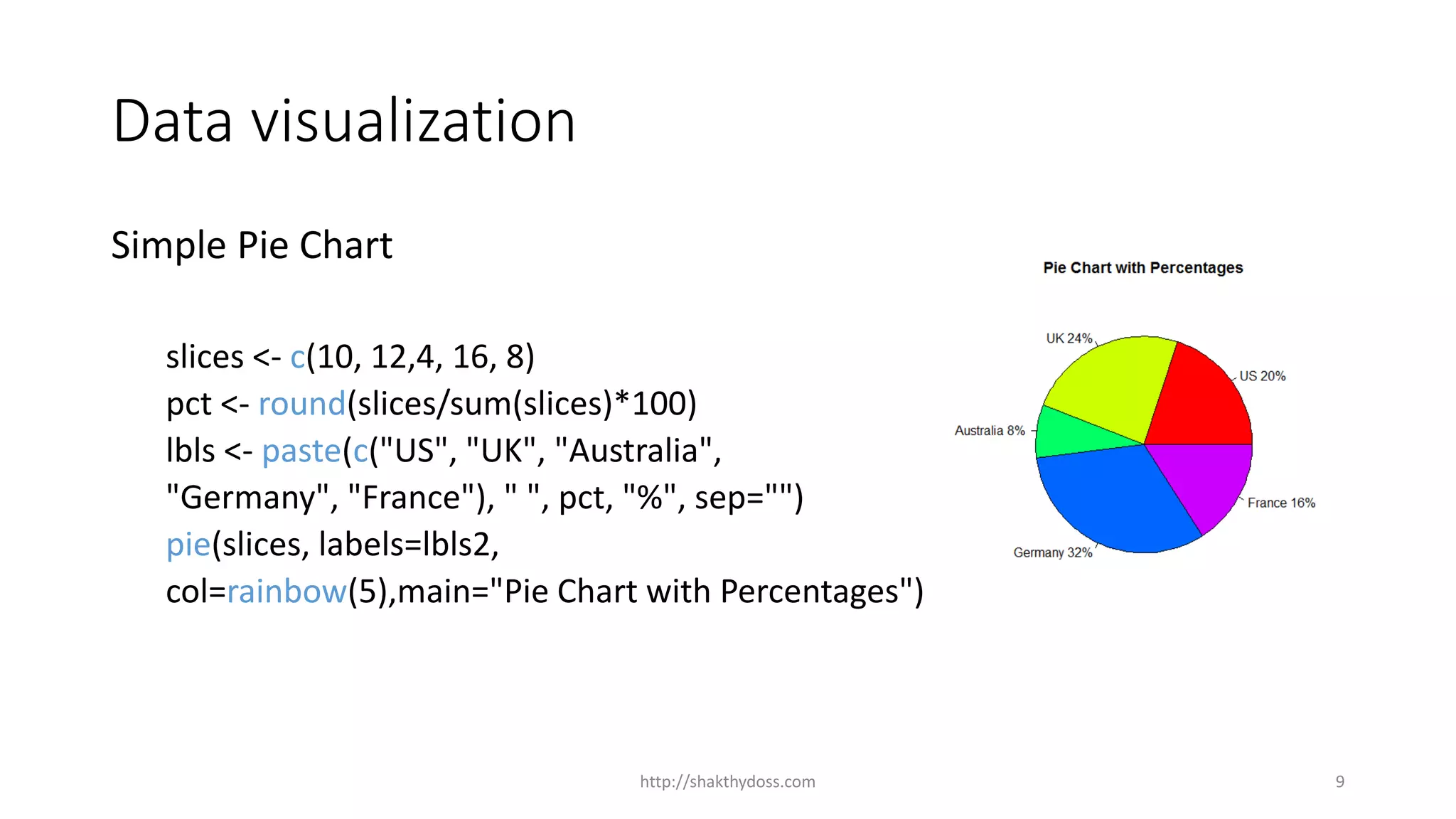 Data visualization

Simple Pie Chart

slices <- c(10, 12,4, 16, 8)
pct <- round(slices/sum(slices)*100)
lbls <- paste(c("US", "UK", "Australia", "Germany", "France"), " ", pct, "%", sep="")
pie(slices, labels=lbls2, col=rainbow(5),main="Pie Chart with Percentages")

Pie Chart with Percentages

UK 24%
US 20%
Australia 8%
France 16%
Germany 32%

http://shakthydoss.com

9